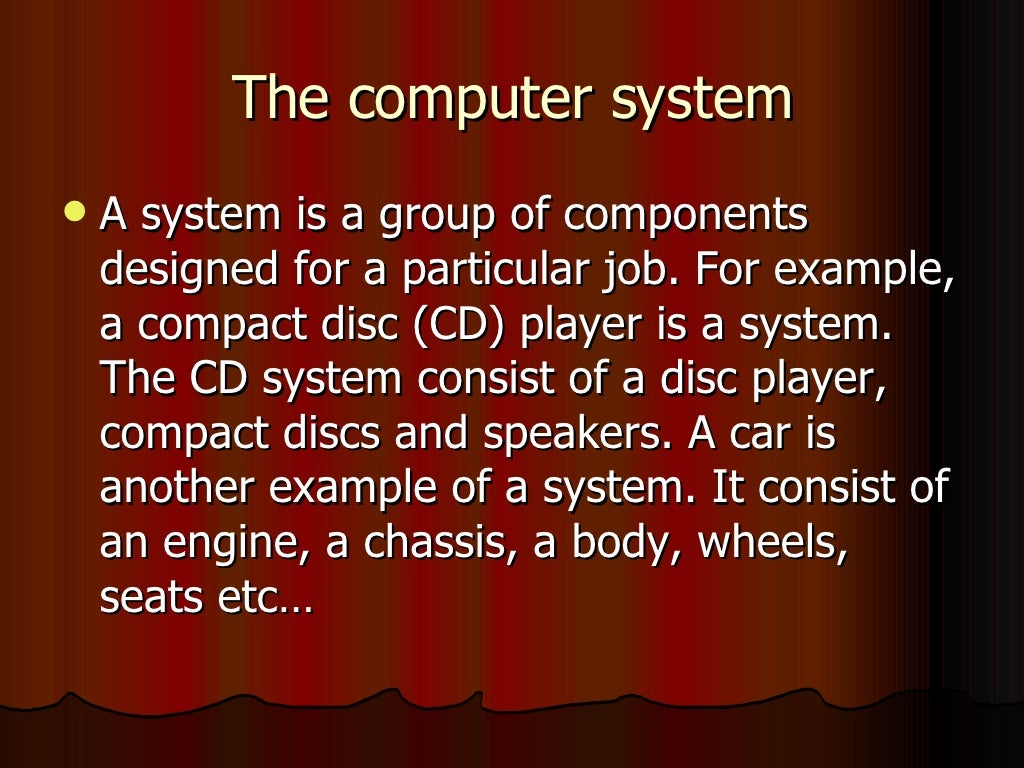 The computer system

• A system is a group of components designed for a particular job. For example, a compact disc (CD) player is a system. The CD system consist of a disc player, compact discs and speakers. A car is another example of a system. It consist of an engine, a chassis, a body, wheels, seats etc…